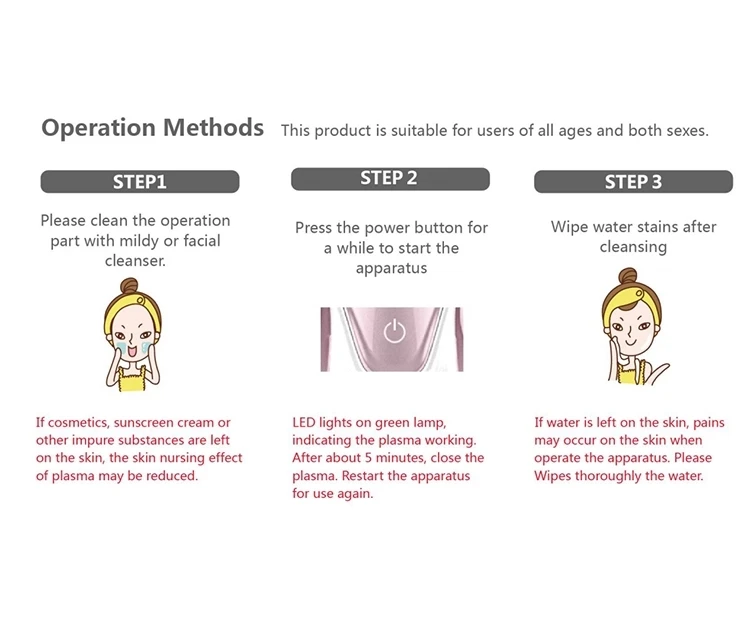 Operation Methods This product is suitable for users of all ages and both sexes.

STEP1

Please clean the operation part with mildy or facial cleanser.

If cosmetics, sunscreen cream or other impure substances are left on the skin, the skin nursing effect of plasma may be reduced.

STEP 2

Press the power button for a while to start the apparatus

LED lights on green lamp, indicating the plasma working. After about 5 minutes, close the plasma. Restart the apparatus for use again.

STEP 3

Wipe water stains after cleansing

If water is left on the skin, pains may occur on the skin when operate the apparatus. Please Wipes thoroughly the water.